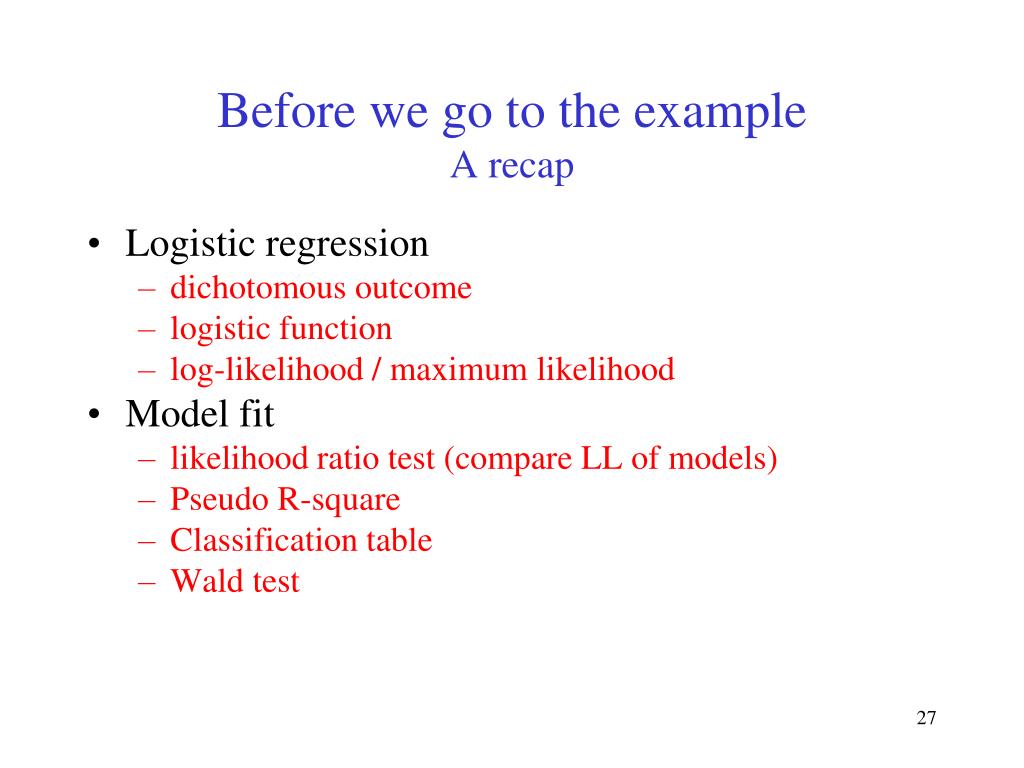 Before we go to the example
A recap

• Logistic regression
– dichotomous outcome
– logistic function
– log-likelihood / maximum likelihood
• Model fit
– likelihood ratio test (compare LL of models)
– Pseudo R-square
– Classification table
– Wald test

27